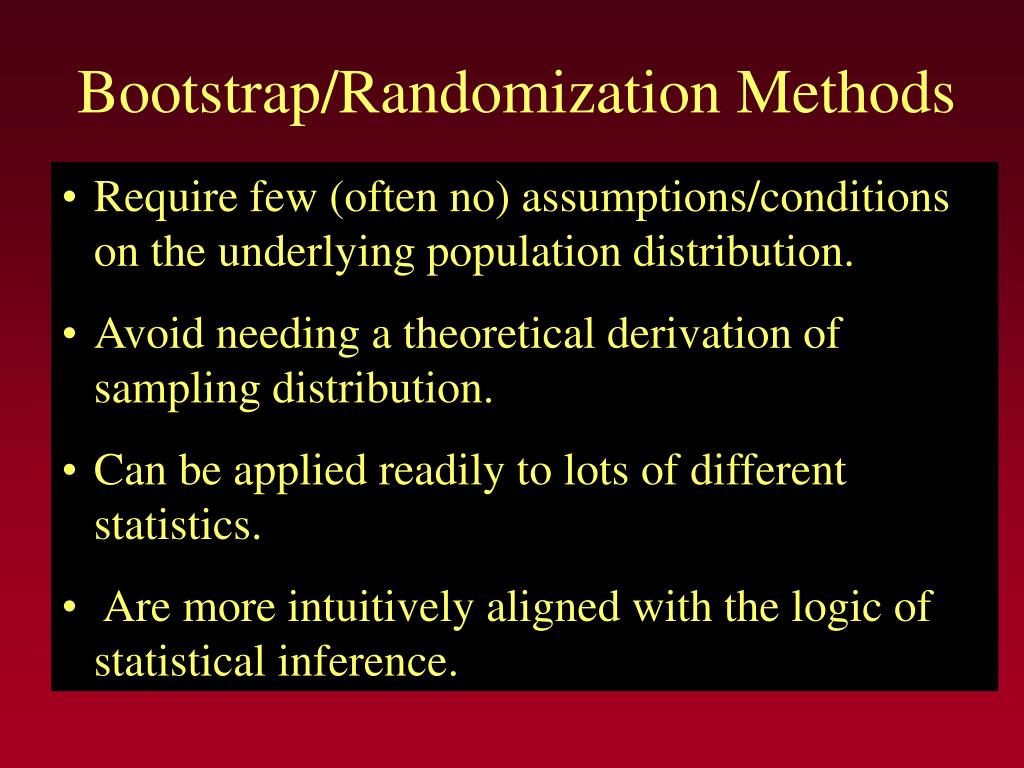 Bootstrap/Randomization Methods

• Require few (often no) assumptions/conditions on the underlying population distribution.

• Avoid needing a theoretical derivation of sampling distribution.

• Can be applied readily to lots of different statistics.

• Are more intuitively aligned with the logic of statistical inference.